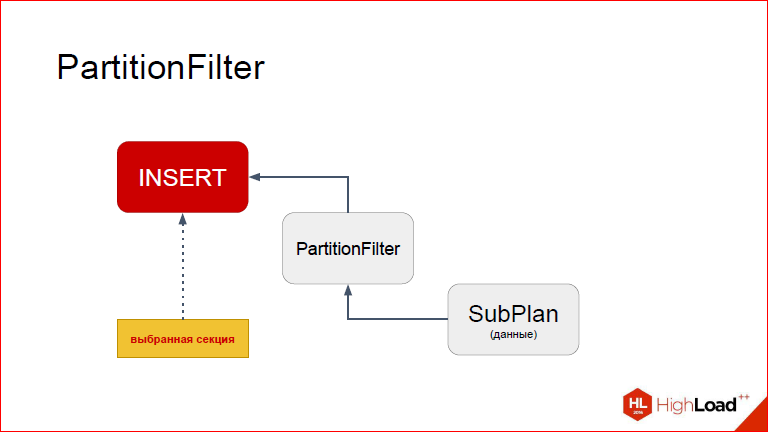 PartitionFilter

INSERT

PartitionFilter

SubPlan
(данные)

выбранная секция

HL 2016 HighLoad++